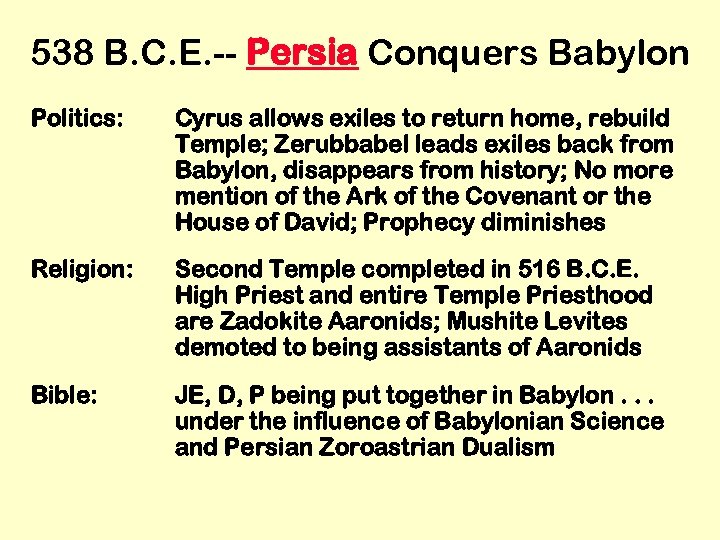 538 B.C.E.-- Persia Conquers Babylon

Politics: Cyrus allows exiles to return home, rebuild Temple; Zerubbabel leads exiles back from Babylon, disappears from history; No more mention of the Ark of the Covenant or the House of David; Prophecy diminishes

Religion: Second Temple completed in 516 B.C.E. High Priest and entire Temple Priesthood are Zadokite Aaronids; Mushite Levites demoted to being assistants of Aaronids

Bible: JE, D, P being put together in Babylon . . . under the influence of Babylonian Science and Persian Zoroastrian Dualism